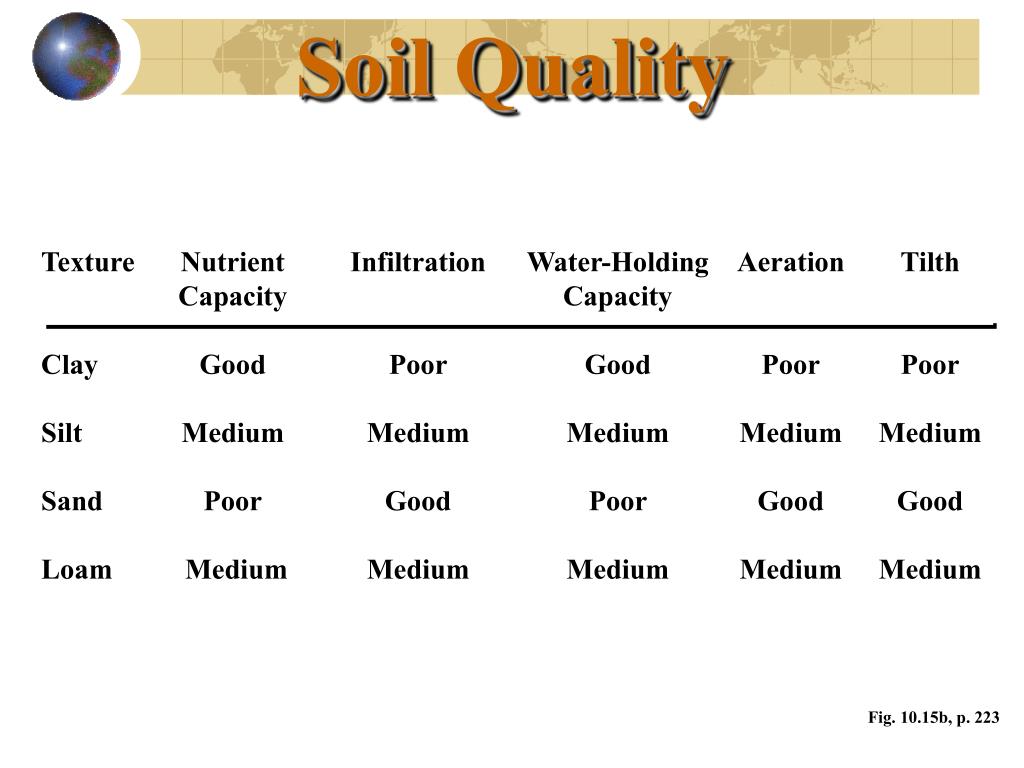 Soil Quality

| Texture | Nutrient Capacity | Infiltration | Water-Holding Capacity | Aeration | Tilth |
|---|---|---|---|---|---|
| Clay | Good | Poor | Good | Poor | Poor |
| Silt | Medium | Medium | Medium | Medium | Medium |
| Sand | Poor | Good | Poor | Good | Good |
| Loam | Medium | Medium | Medium | Medium | Medium |

Fig. 10.15b, p. 223